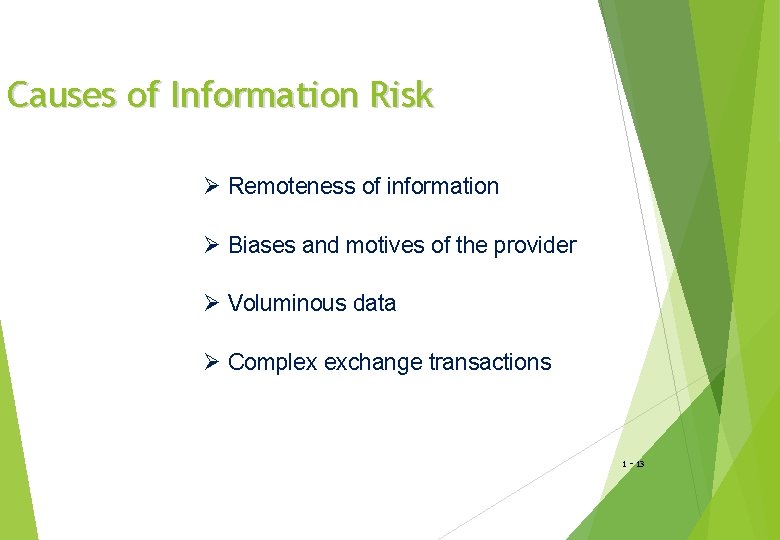 Causes of Information Risk

➢ Remoteness of information

➢ Biases and motives of the provider

➢ Voluminous data

➢ Complex exchange transactions

1 - 13